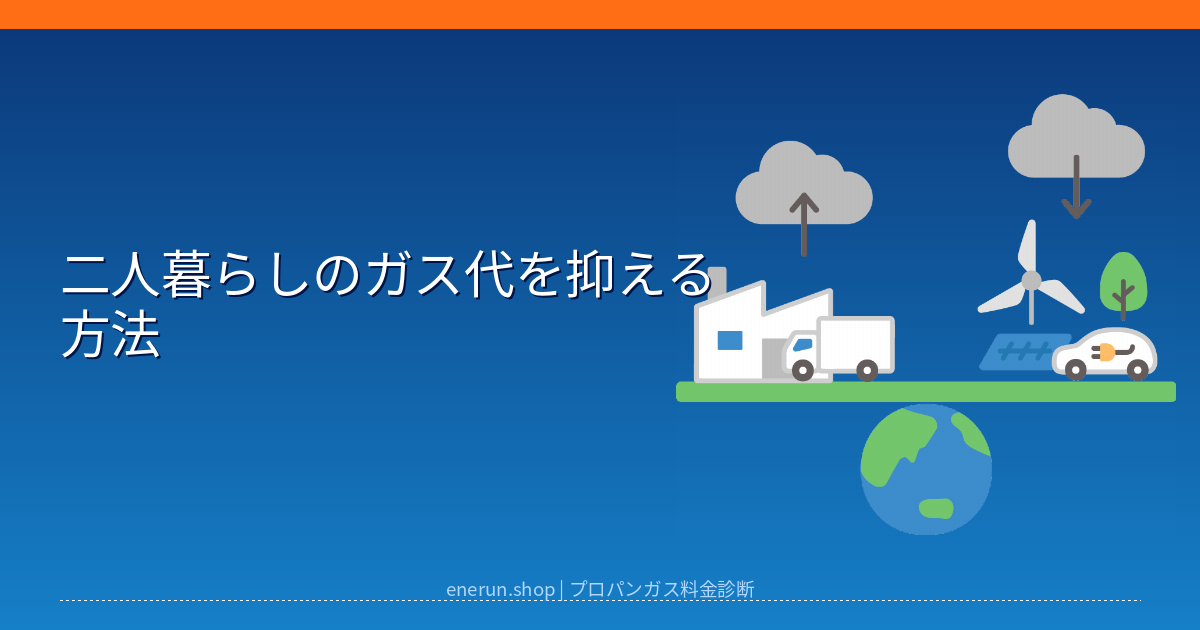 二人暮らしのガス代を抑える方法

enerun.shop | プロパンガス料金診断